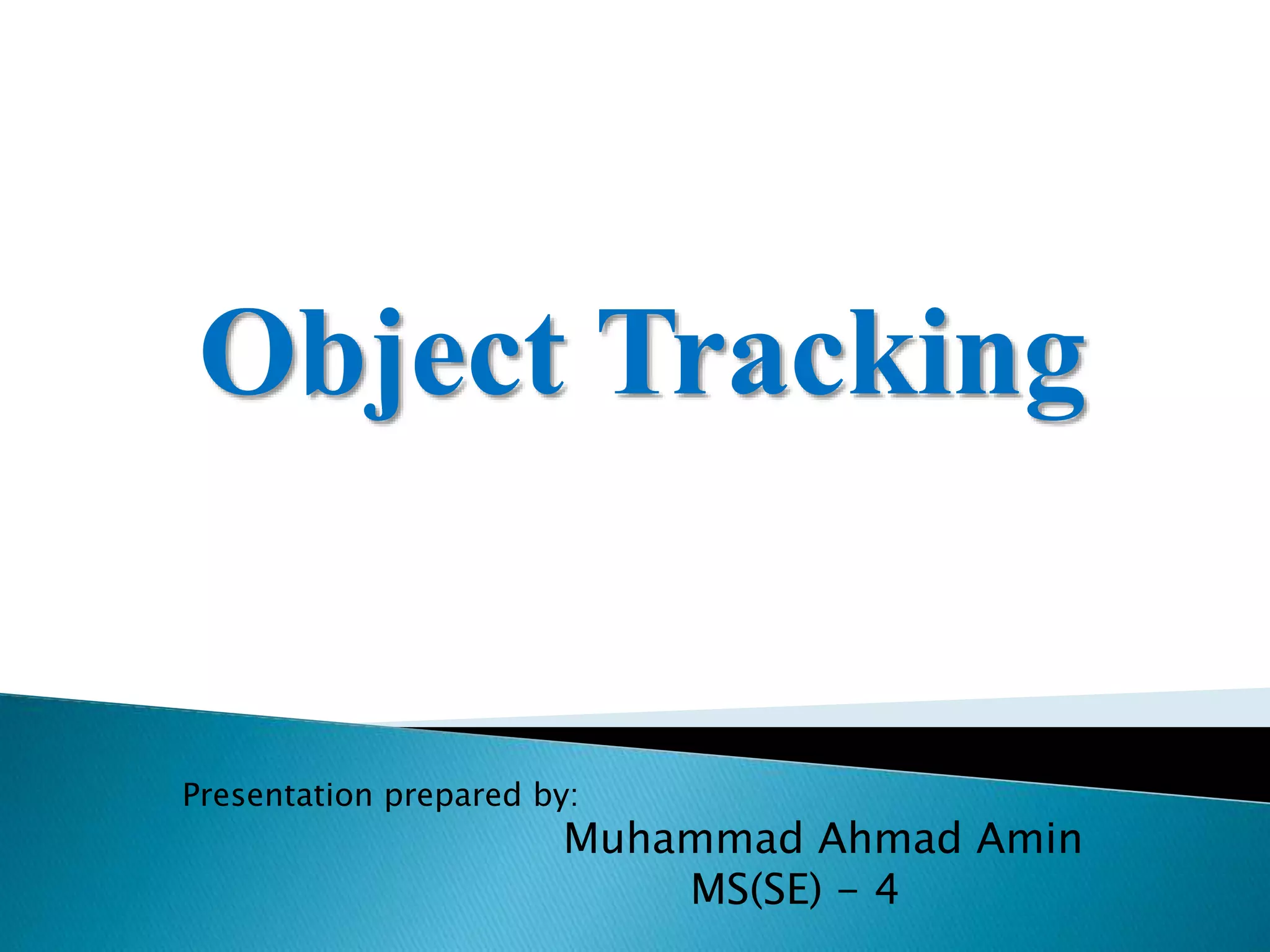 Object Tracking

Presentation prepared by:

Muhammad Ahmad Amin
MS(SE) - 4